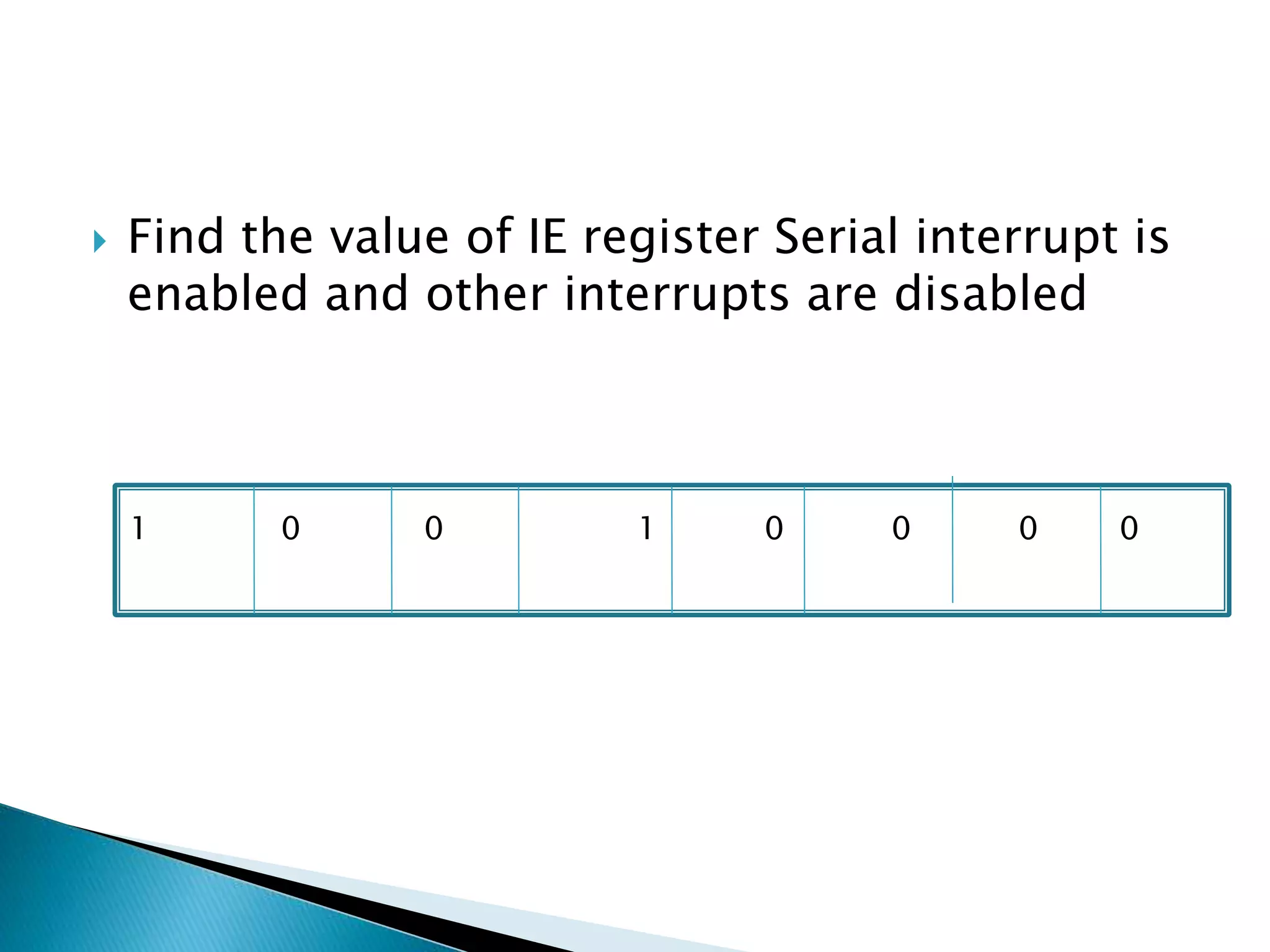 Find the value of IE register Serial interrupt is enabled and other interrupts are disabled

| 1 | 0 | 0 | 1 | 0 | 0 | 0 | 0 |
|---|---|---|---|---|---|---|---|